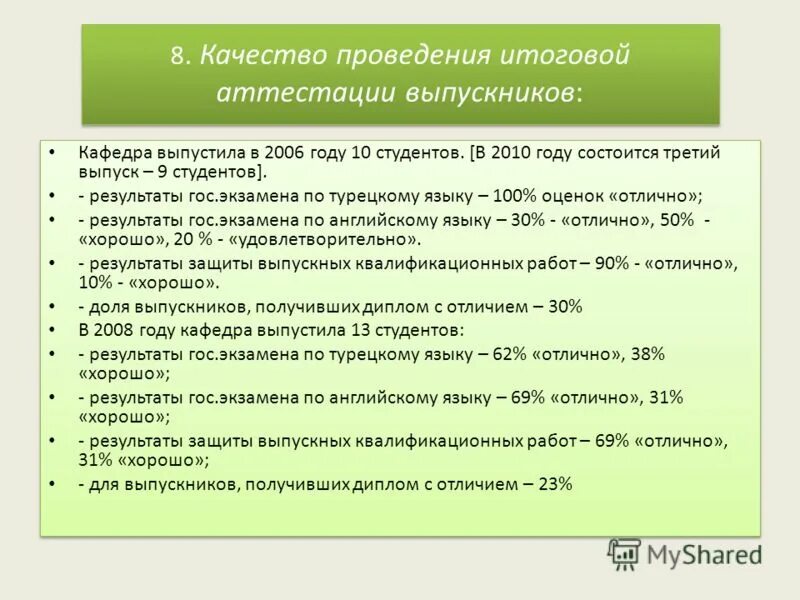 8. Качество проведения итоговой аттестации выпускников:

• Кафедра выпустила в 2006 году 10 студентов. [В 2010 году состоится третий выпуск – 9 студентов].
• - результаты гос.экзамена по турецкому языку – 100% оценок «отлично»;
• - результаты гос.экзамена по английскому языку – 30% - «отлично», 50% - «хорошо», 20 % - «удовлетворительно».
• - результаты защиты выпускных квалификационных работ – 90% - «отлично», 10% - «хорошо».
• - доля выпускников, получивших диплом с отличием – 30%
• В 2008 году кафедра выпустила 13 студентов:
• - результаты гос.экзамена по турецкому языку – 62% «отлично», 38% «хорошо»;
• - результаты гос.экзамена по английскому языку – 69% «отлично», 31% «хорошо»;
• - результаты защиты выпускных квалификационных работ – 69% «отлично», 31% «хорошо»;
• - для выпускников, получивших диплом с отличием – 23%

MyShared